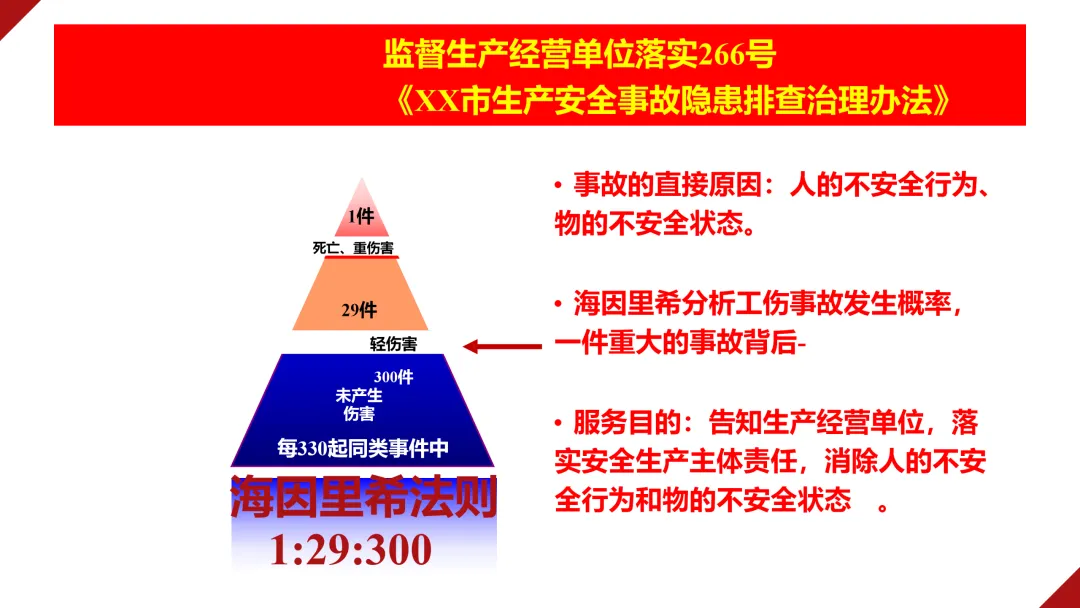 监督生产经营单位落实266号
《XX市生产安全事故隐患排查治理办法》

1件
死亡、重伤害
29件
轻伤害
300件
未产生
伤害
每330起同类事件中
海因里希法则
1:29:300

• 事故的直接原因：人的不安全行为、物的不安全状态。

• 海因里希分析工伤事故发生概率，一件重大的事故背后-

• 服务目的：告知生产经营单位，落实安全生产主体责任，消除人的不安全行为和物的不安全状态　。